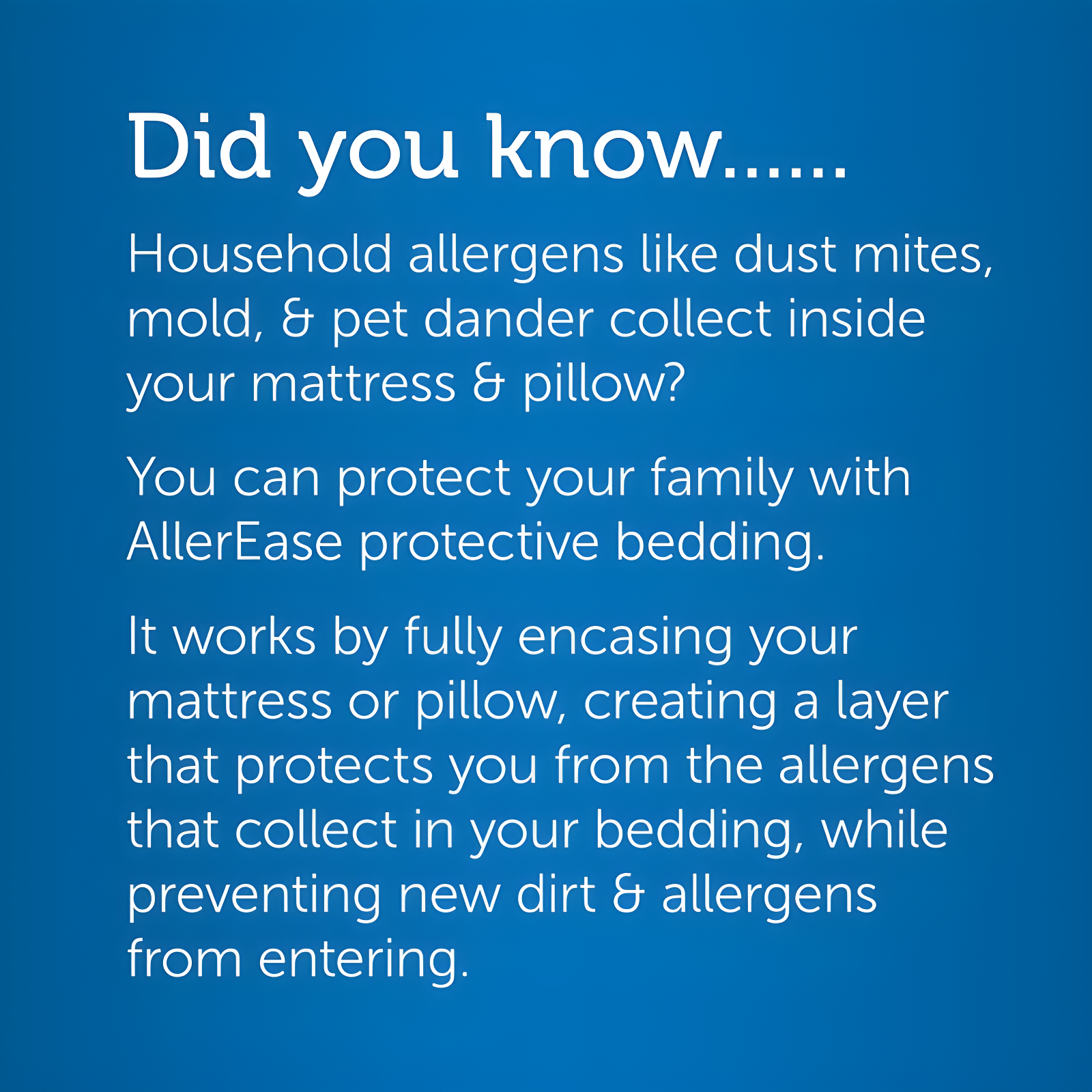 Did you know......

Household allergens like dust mites, mold, & pet dander collect inside your mattress & pillow?

You can protect your family with AllerEase protective bedding.

It works by fully encasing your mattress or pillow, creating a layer that protects you from the allergens that collect in your bedding, while preventing new dirt & allergens from entering.